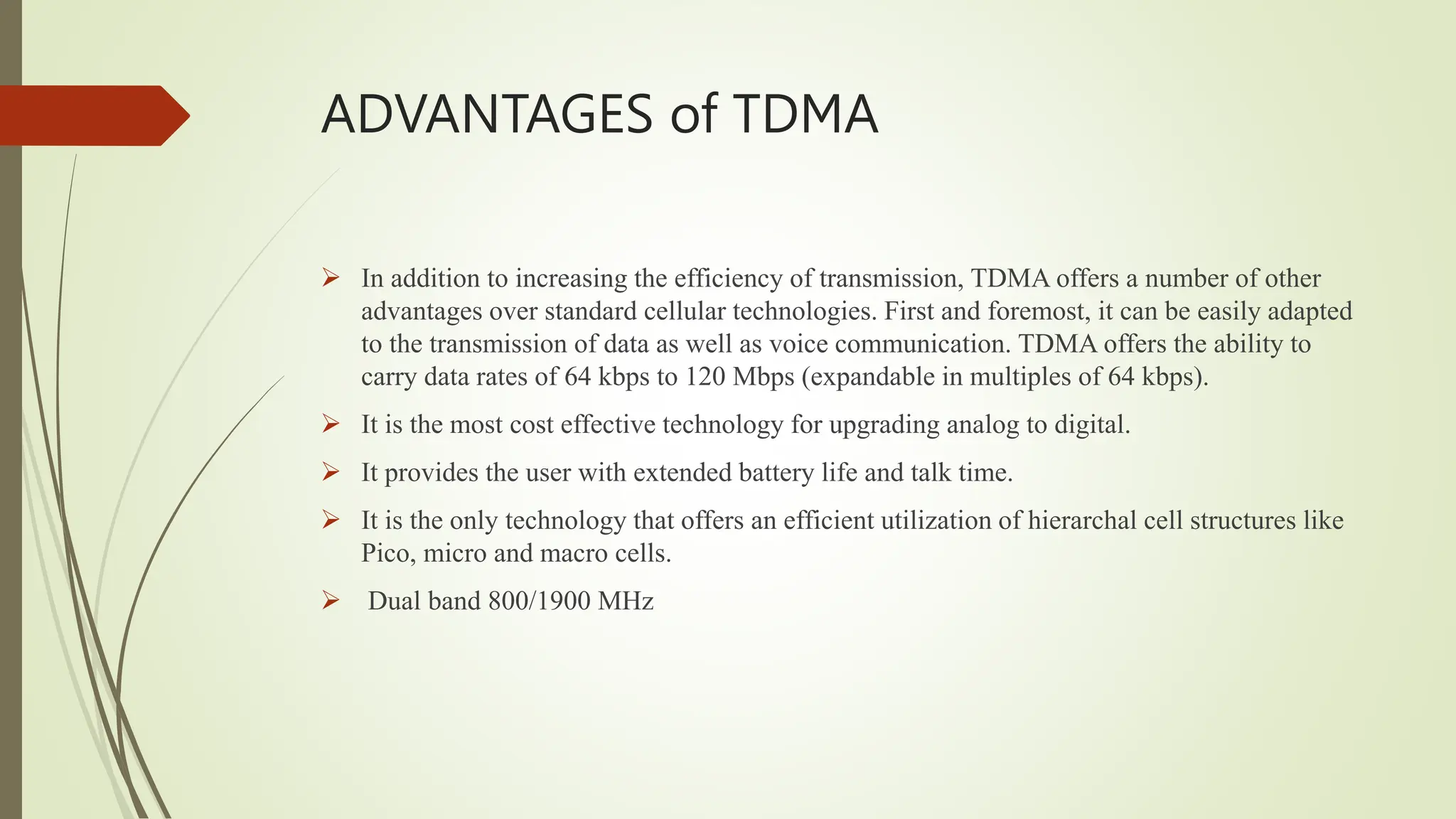 ADVANTAGES of TDMA

➢ In addition to increasing the efficiency of transmission, TDMA offers a number of other advantages over standard cellular technologies. First and foremost, it can be easily adapted to the transmission of data as well as voice communication. TDMA offers the ability to carry data rates of 64 kbps to 120 Mbps (expandable in multiples of 64 kbps).

➢ It is the most cost effective technology for upgrading analog to digital.

➢ It provides the user with extended battery life and talk time.

➢ It is the only technology that offers an efficient utilization of hierarchal cell structures like Pico, micro and macro cells.

➢ Dual band 800/1900 MHz